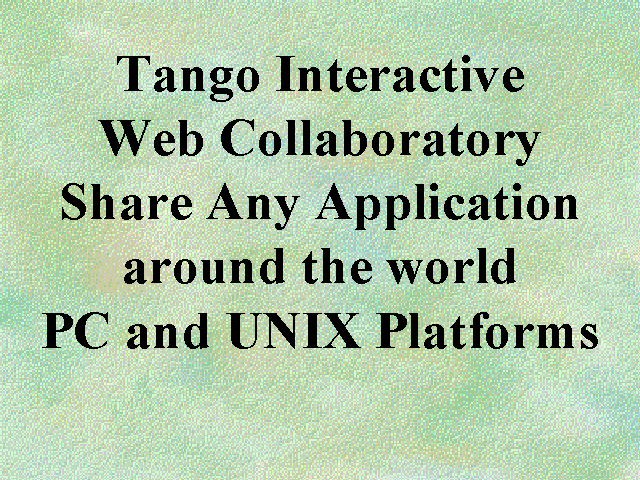 Tango Interactive
Web Collaboratory
Share Any Application
around the world
PC and UNIX Platforms